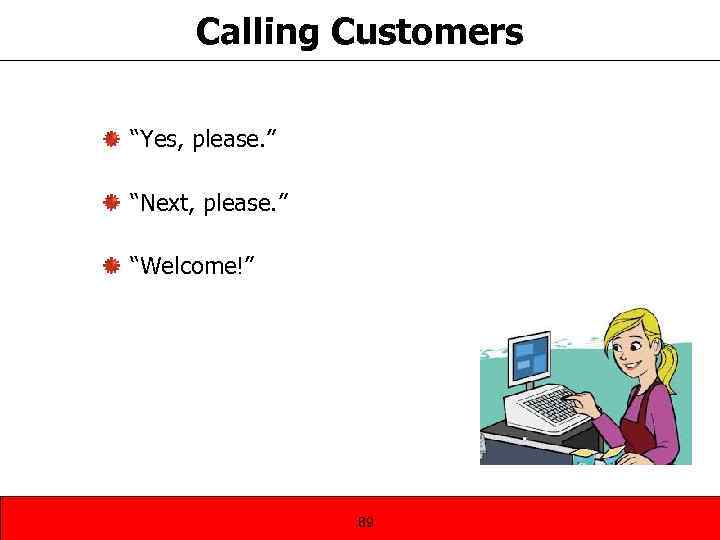 Calling Customers

“Yes, please.”

“Next, please.”

“Welcome!”

89